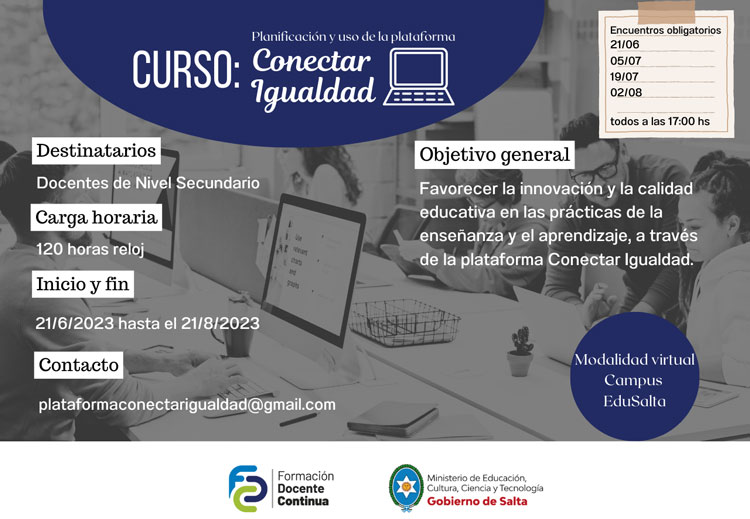 Planificación y uso de la plataforma

CURSO: Conectar Igualdad

Encuentros obligatorios
21/06
05/07
19/07
02/08
todos a las 17:00 hs

Destinatarios

Docentes de Nivel Secundario

Carga horaria

120 horas reloj

Inicio y fin

21/6/2023 hasta el 21/8/2023

Contacto

plataformaconectarigualdad@gmail.com

Objetivo general

Favorecer la innovación y la calidad educativa en las prácticas de la enseñanza y el aprendizaje, a través de la plataforma Conectar Igualdad.

Modalidad virtual
Campus
EduSalta

Formación Docente Continua

Ministerio de Educación, Cultura, Ciencia y Tecnología
Gobierno de Salta